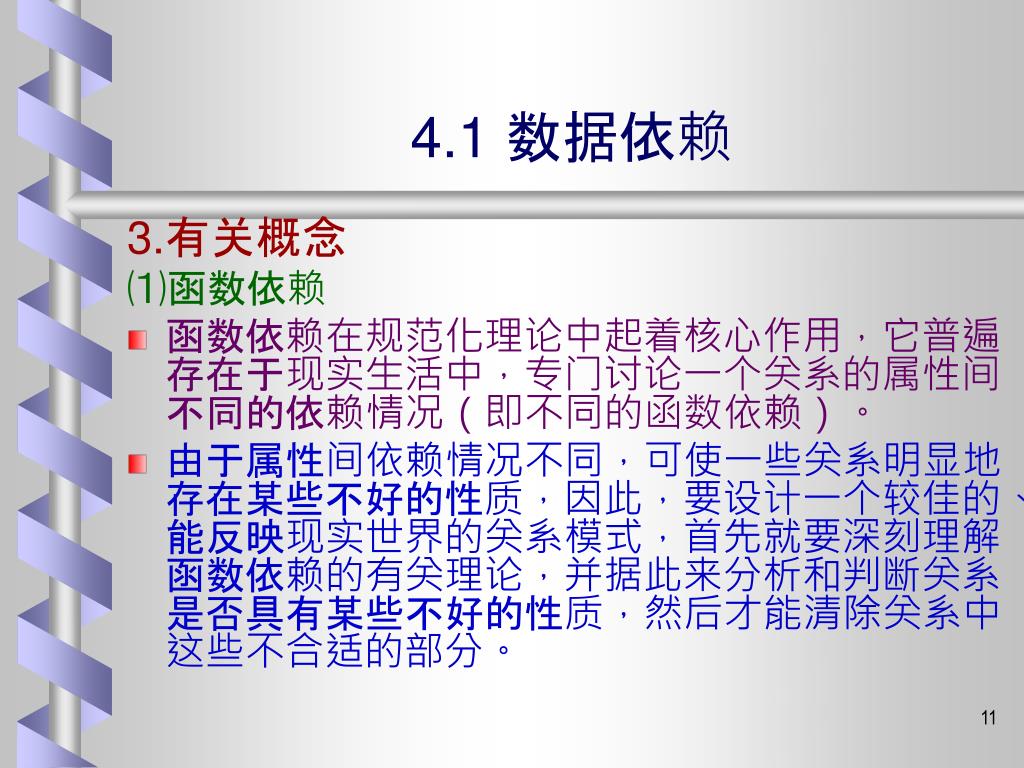 4.1 数据依赖

3.有关概念

⑴函数依赖

函数依赖在规范化理论中起着核心作用，它普遍存在于现实生活中，专门讨论一个关系的属性间不同的依赖情况（即不同的函数依赖）。

由于属性间依赖情况不同，可使一些关系明显地存在某些不好的性质，因此，要设计一个较佳的、能反映现实世界的关系模式，首先就要深刻理解函数依赖的有关理论，并据此来分析和判断关系是否具有某些不好的性质，然后才能清除关系中这些不合适的部分。

11